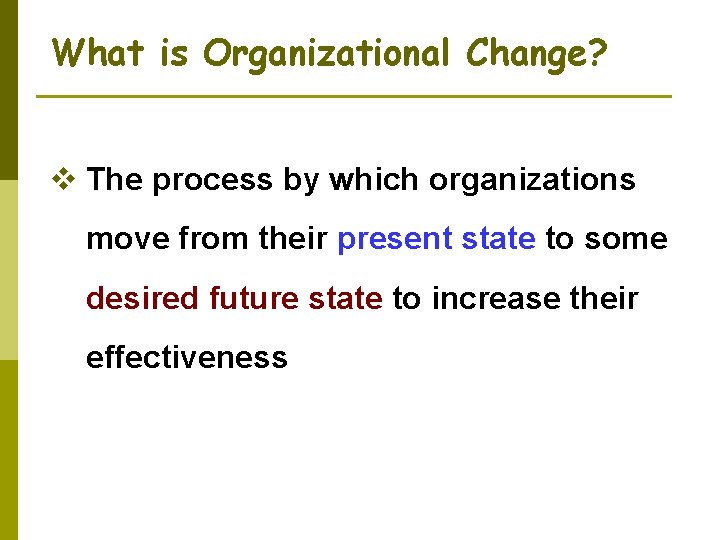 What is Organizational Change?

❖ The process by which organizations move from their present state to some desired future state to increase their effectiveness